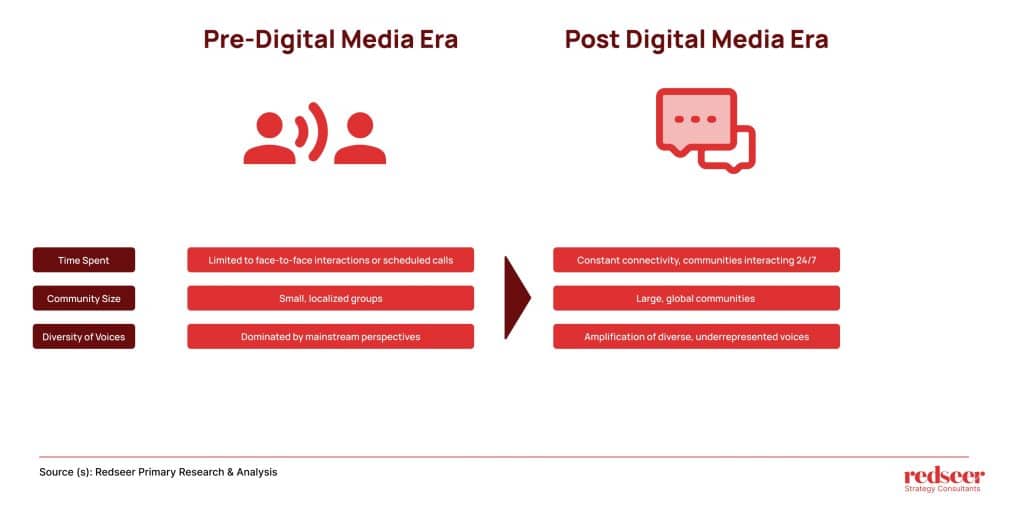 Pre-Digital Media Era

Post Digital Media Era

| | Pre-Digital Media Era | Post Digital Media Era |
|---|---|---|
| Time Spent | Limited to face-to-face interactions or scheduled calls | Constant connectivity, communities interacting 24/7 |
| Community Size | Small, localized groups | Large, global communities |
| Diversity of Voices | Dominated by mainstream perspectives | Amplification of diverse, underrepresented voices |

Source (s): Redseer Primary Research & Analysis

redseer
Strategy Consultants